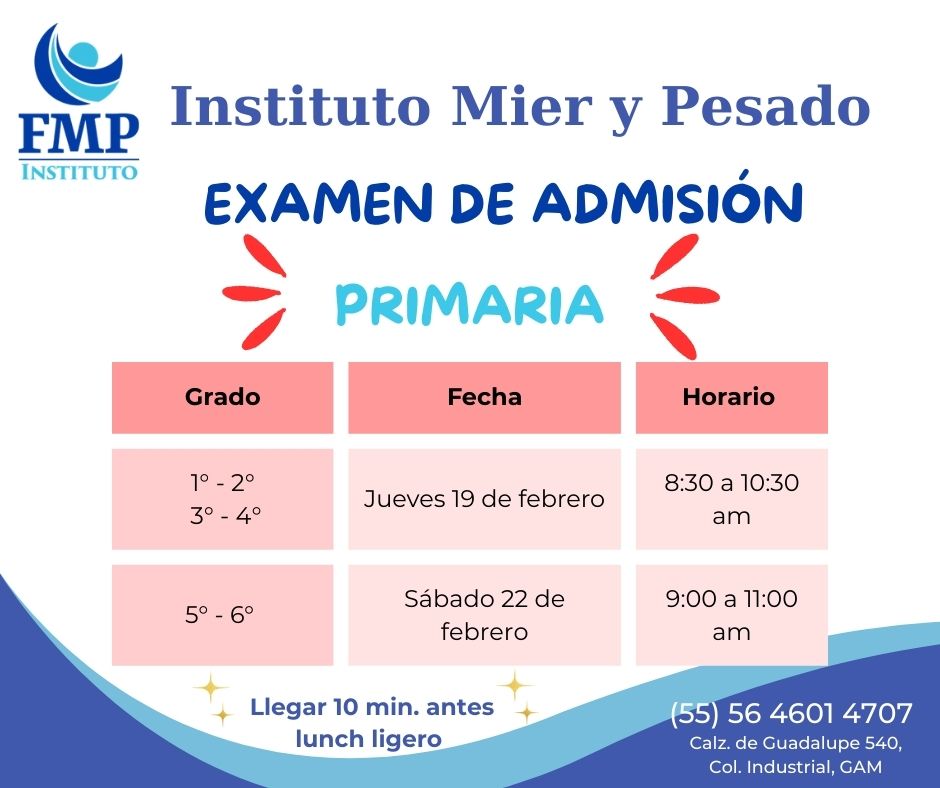 FMP
INSTITUTO

Instituto Mier y Pesado

EXAMEN DE ADMISIÓN

PRIMARIA

| Grado | Fecha | Horario |
|---|---|---|
| 1° - 2° 3° - 4° | Jueves 19 de febrero | 8:30 a 10:30 am |
| 5° - 6° | Sábado 22 de febrero | 9:00 a 11:00 am |

Llegar 10 min. antes
lunch ligero

(55) 56 4601 4707
Calz. de Guadalupe 540,
Col. Industrial, GAM